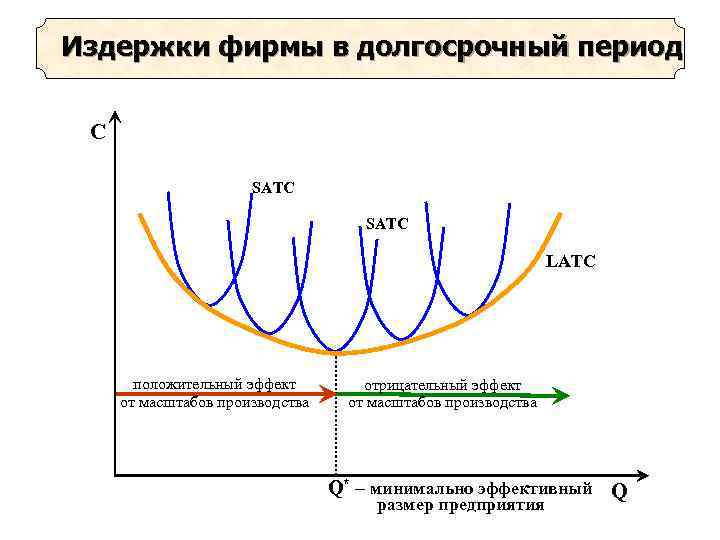 Издержки фирмы в долгосрочный период

C

SATC

SATC

LATC

положительный эффект от масштабов производства

отрицательный эффект от масштабов производства

$Q^*$ – минимально эффективный размер предприятия

Q